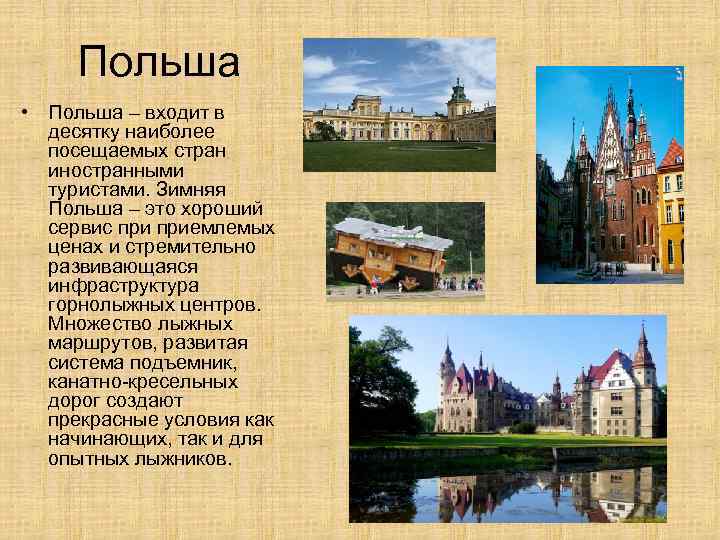 Польша

• Польша – входит в десятку наиболее посещаемых стран иностранными туристами. Зимняя Польша – это хороший сервис при приемлемых ценах и стремительно развивающаяся инфраструктура горнолыжных центров. Множество лыжных маршрутов, развитая система подъемник, канатно-кресельных дорог создают прекрасные условия как начинающих, так и для опытных лыжников.